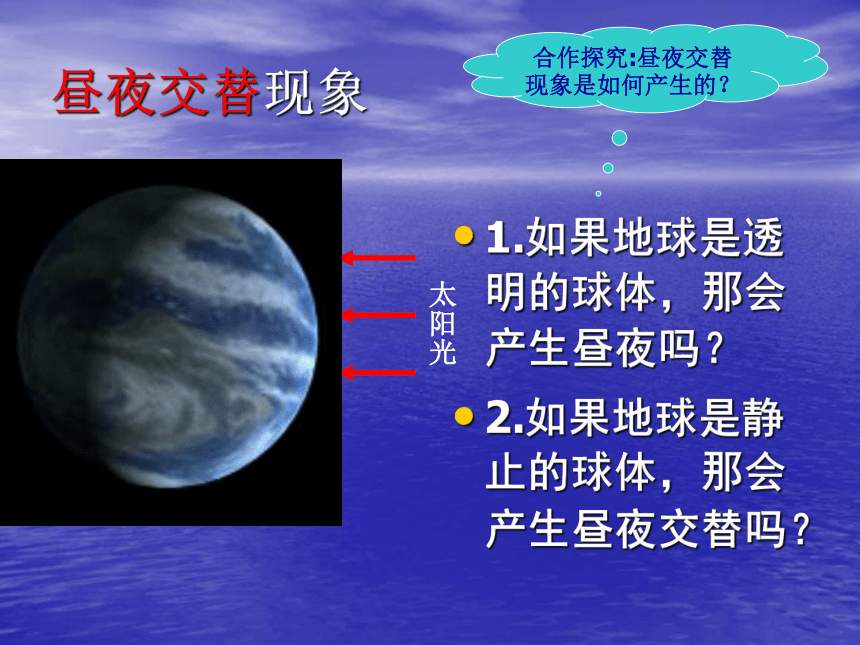 昼夜交替现象

合作探究:昼夜交替现象是如何产生的？

太阳光

1.如果地球是透明的球体，那会产生昼夜吗？

2.如果地球是静止的球体，那会产生昼夜交替吗？